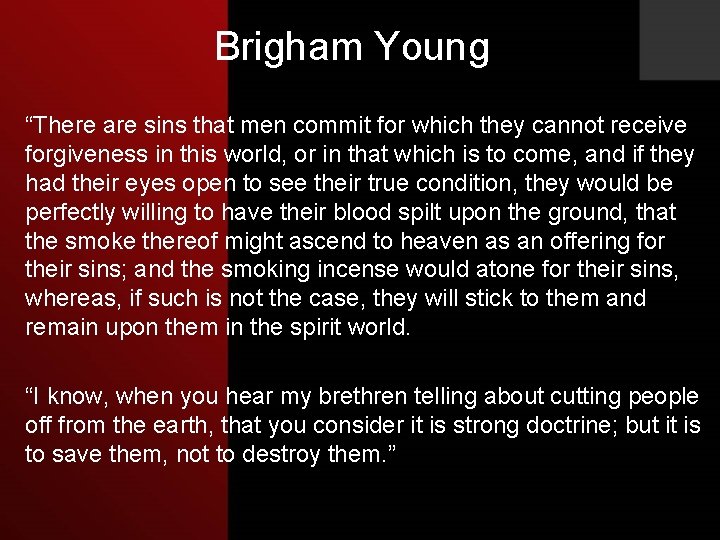 Brigham Young

“There are sins that men commit for which they cannot receive forgiveness in this world, or in that which is to come, and if they had their eyes open to see their true condition, they would be perfectly willing to have their blood spilt upon the ground, that the smoke thereof might ascend to heaven as an offering for their sins; and the smoking incense would atone for their sins, whereas, if such is not the case, they will stick to them and remain upon them in the spirit world.

“I know, when you hear my brethren telling about cutting people off from the earth, that you consider it is strong doctrine; but it is to save them, not to destroy them.”